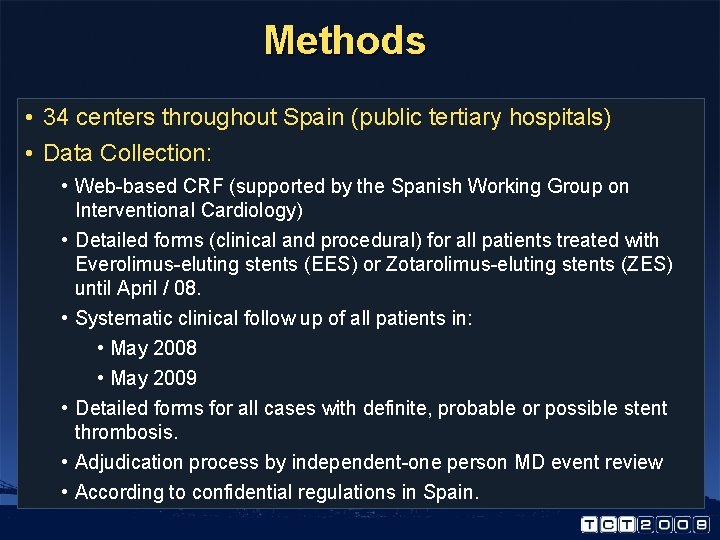 Methods

• 34 centers throughout Spain (public tertiary hospitals)

• Data Collection:

• Web-based CRF (supported by the Spanish Working Group on Interventional Cardiology)

• Detailed forms (clinical and procedural) for all patients treated with Everolimus-eluting stents (EES) or Zotarolimus-eluting stents (ZES) until April / 08.

• Systematic clinical follow up of all patients in:

• May 2008

• May 2009

• Detailed forms for all cases with definite, probable or possible stent thrombosis.

• Adjudication process by independent-one person MD event review

• According to confidential regulations in Spain.

TCT2008